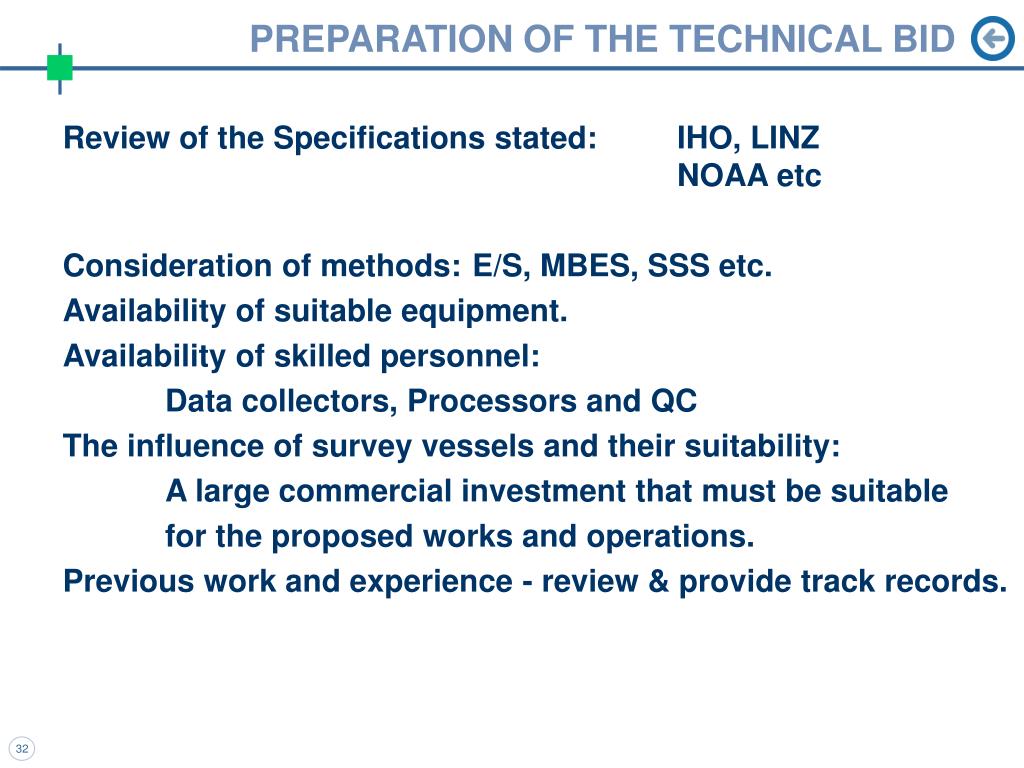 PREPARATION OF THE TECHNICAL BID

Review of the Specifications stated: IHO, LINZ
NOAA etc

Consideration of methods: E/S, MBES, SSS etc.
Availability of suitable equipment.
Availability of skilled personnel:
Data collectors, Processors and QC
The influence of survey vessels and their suitability:
A large commercial investment that must be suitable for the proposed works and operations.
Previous work and experience - review & provide track records.

32